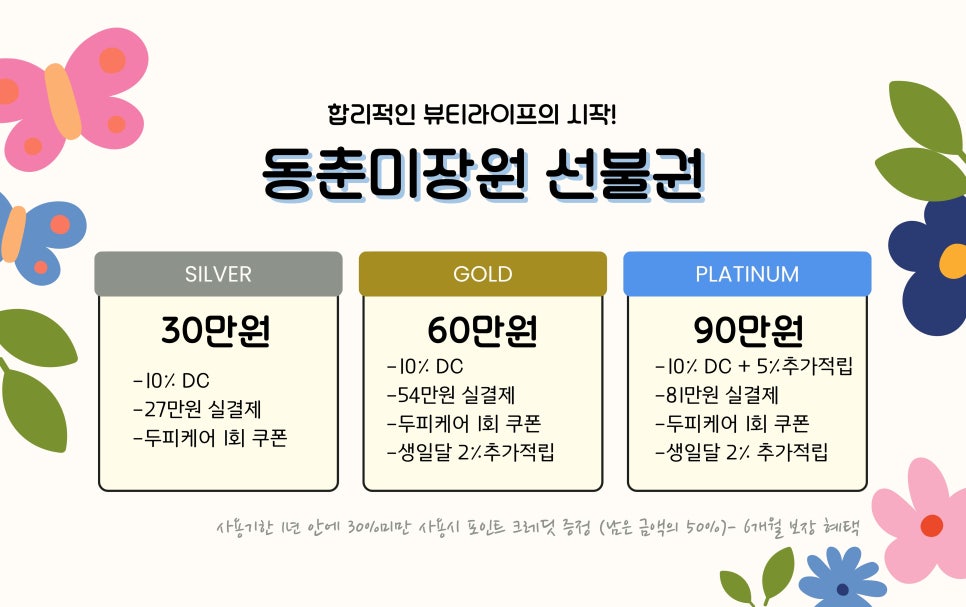 합리적인 뷰티라이프의 시작!

동춘미장원 선불권

SILVER

30만원

-10% DC
-27만원 실결제
-두피케어 1회 쿠폰

GOLD

60만원

-10% DC
-54만원 실결제
-두피케어 1회 쿠폰
-생일달 2%추가적립

PLATINUM

90만원

-10% DC + 5%추가적립
-81만원 실결제
-두피케어 1회 쿠폰
-생일달 2% 추가적립

사용기한 1년 안에 30%미만 사용시 포인트 크레딧 증정 (남은 금액의 50%)- 6개월 보장 혜택